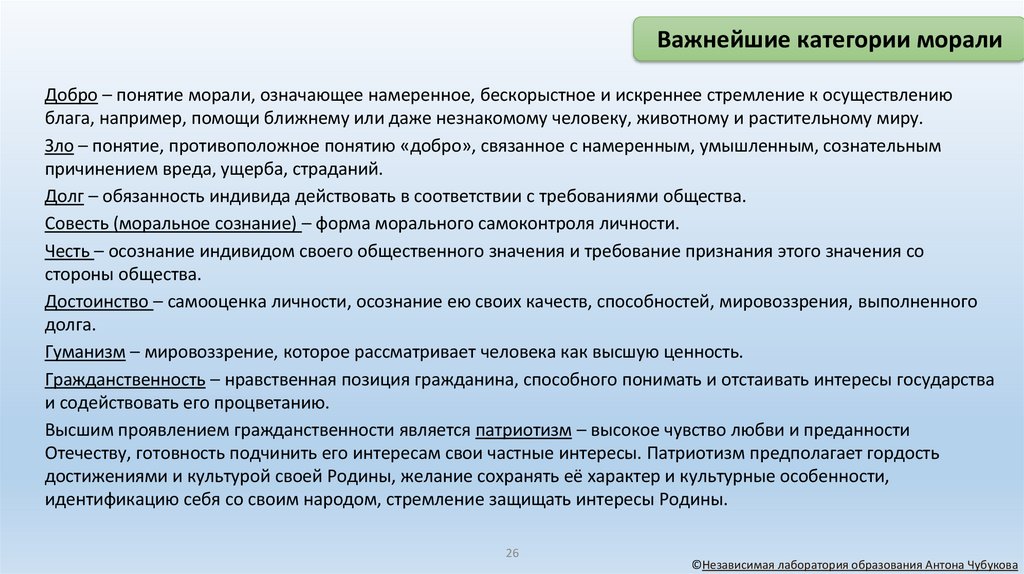 Важнейшие категории морали

Добро – понятие морали, означающее намеренное, бескорыстное и искреннее стремление к осуществлению блага, например, помощи ближнему или даже незнакомому человеку, животному и растительному миру.

Зло – понятие, противоположное понятию «добро», связанное с намеренным, умышленным, сознательным причинением вреда, ущерба, страданий.

Долг – обязанность индивида действовать в соответствии с требованиями общества.

Совесть (моральное сознание) – форма морального самоконтроля личности.

Честь – осознание индивидом своего общественного значения и требование признания этого значения со стороны общества.

Достоинство – самооценка личности, осознание ею своих качеств, способностей, мировоззрения, выполненного долга.

Гуманизм – мировоззрение, которое рассматривает человека как высшую ценность.

Гражданственность – нравственная позиция гражданина, способного понимать и отстаивать интересы государства и содействовать его процветанию.

Высшим проявлением гражданственности является патриотизм – высокое чувство любви и преданности Отечеству, готовность подчинить его интересам свои частные интересы. Патриотизм предполагает гордость достижениями и культурой своей Родины, желание сохранять её характер и культурные особенности, идентификацию себя со своим народом, стремление защищать интересы Родины.

26

©Независимая лаборатория образования Антона Чубукова